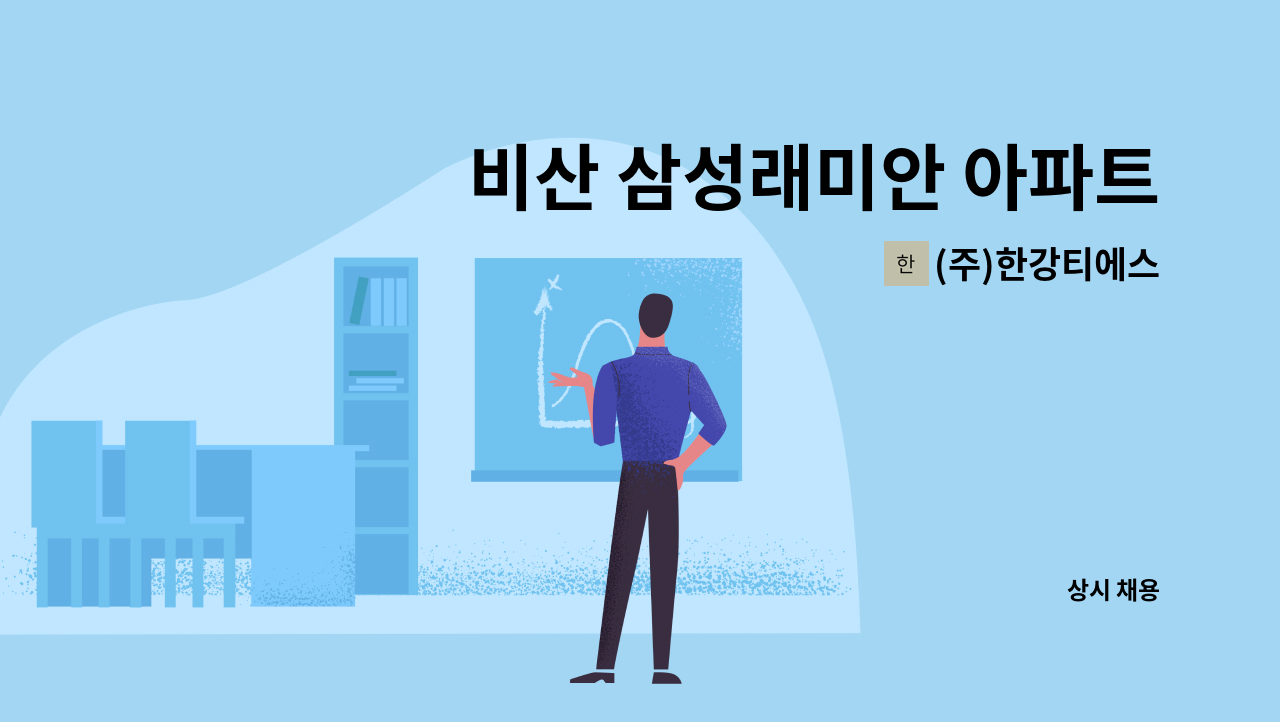 비산 삼성래미안 아파트

한 (주)한강티에스

상시 채용